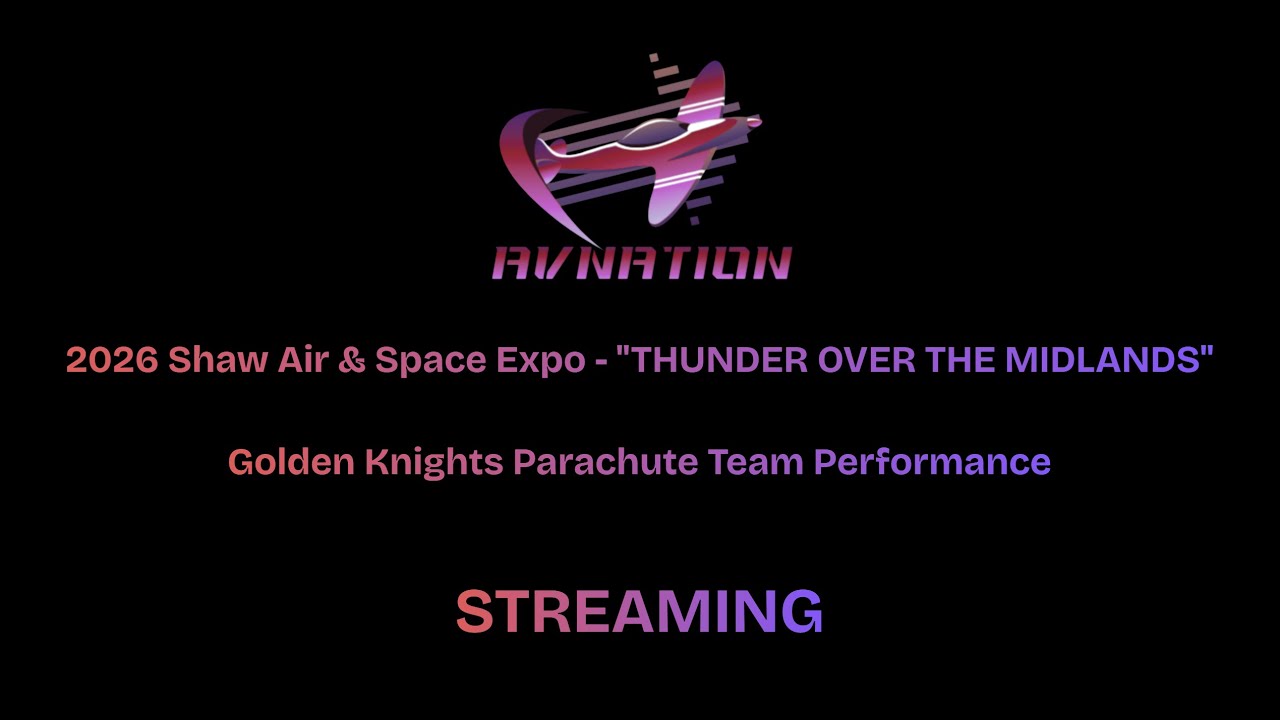 AVNATION

2026 Shaw Air & Space Expo - "THUNDER OVER THE MIDLANDS"

Golden Knights Parachute Team Performance

STREAMING